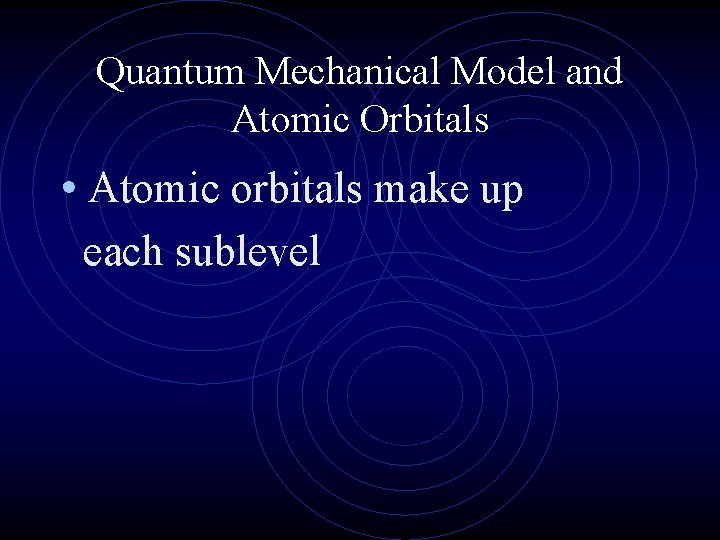 Quantum Mechanical Model and Atomic Orbitals

• Atomic orbitals make up each sublevel